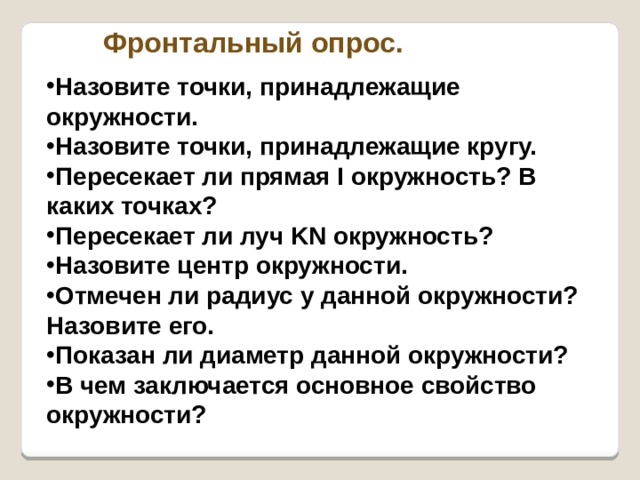 Фронтальный опрос.

•Назовите точки, принадлежащие окружности.
•Назовите точки, принадлежащие кругу.
•Пересекает ли прямая l окружность? В каких точках?
•Пересекает ли луч KN окружность?
•Назовите центр окружности.
•Отмечен ли радиус у данной окружности? Назовите его.
•Показан ли диаметр данной окружности?
•В чем заключается основное свойство окружности?